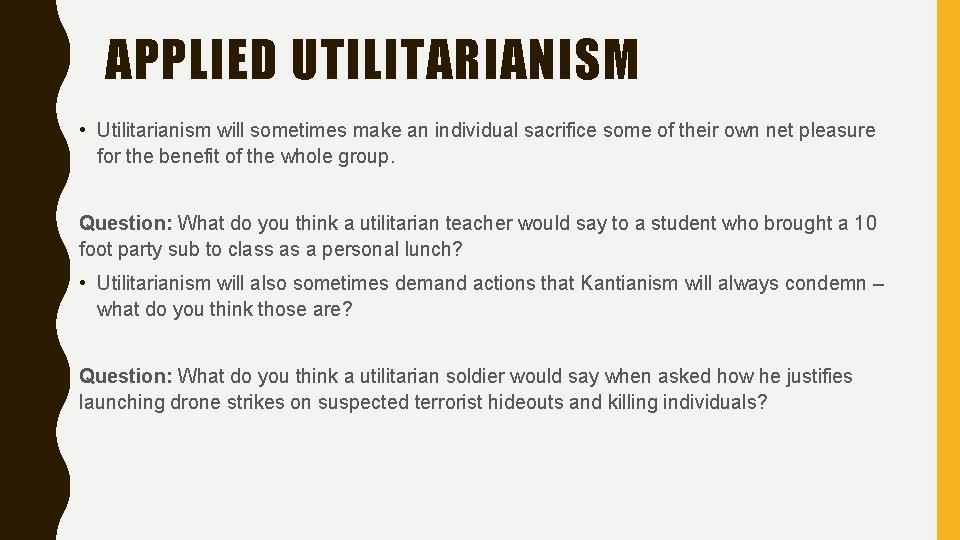 APPLIED UTILITARIANISM

• Utilitarianism will sometimes make an individual sacrifice some of their own net pleasure for the benefit of the whole group.

Question: What do you think a utilitarian teacher would say to a student who brought a 10 foot party sub to class as a personal lunch?

• Utilitarianism will also sometimes demand actions that Kantianism will always condemn – what do you think those are?

Question: What do you think a utilitarian soldier would say when asked how he justifies launching drone strikes on suspected terrorist hideouts and killing individuals?